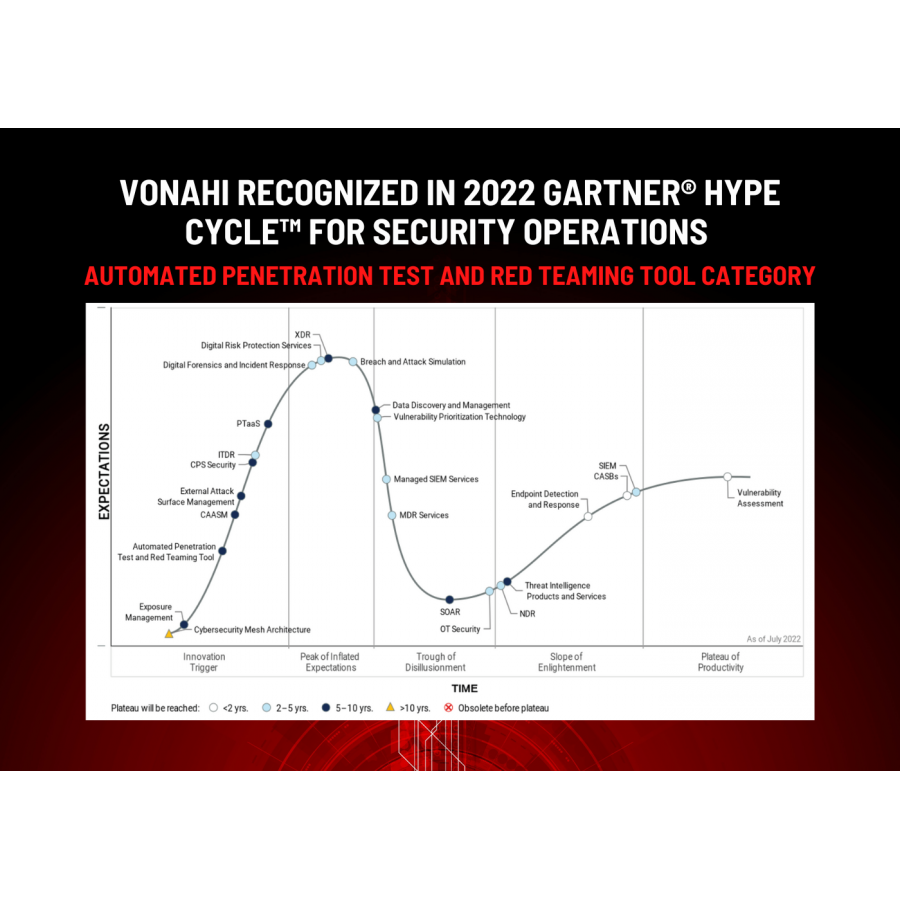 VONAHI RECOGNIZED IN 2022 GARTNER® HYPE CYCLE™ FOR SECURITY OPERATIONS

AUTOMATED PENETRATION TEST AND RED TEAMING TOOL CATEGORY

EXPECTATIONS

XDR
Digital Risk Protection Services
Digital Forensics and Incident Response
Breach and Attack Simulation
Data Discovery and Management
Vulnerability Prioritization Technology
PTaaS
ITDR
CPS Security
External Attack Surface Management
CAASM
Automated Penetration Test and Red Teaming Tool
Exposure Management
Cybersecurity Mesh Architecture
Managed SIEM Services
MDR Services
SOAR
OT Security
NDR
Threat Intelligence Products and Services
Endpoint Detection and Response
SIEM
CASBs
Vulnerability Assessment

As of July 2022

Innovation Trigger
Peak of Inflated Expectations
Trough of Disillusionment
Slope of Enlightenment
Plateau of Productivity

TIME

Plateau will be reached: <2 yrs. 2–5 yrs. 5–10 yrs. >10 yrs. Obsolete before plateau